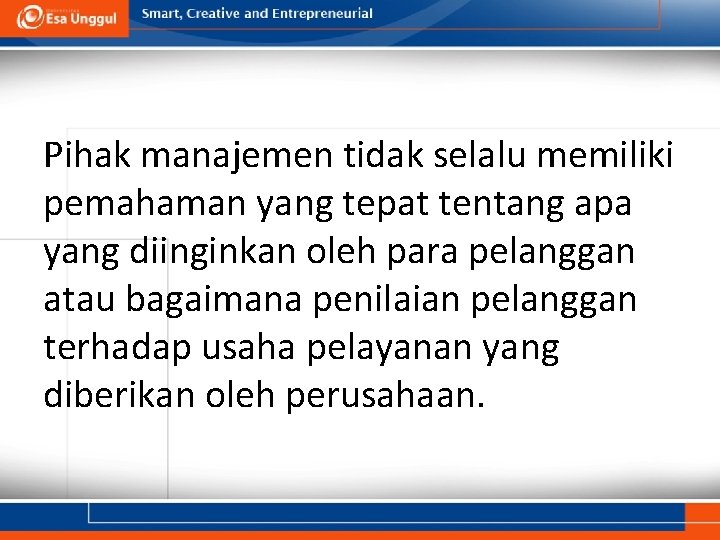 Esa Unggul

Smart, Creative and Entrepreneurial

Pihak manajemen tidak selalu memiliki pemahaman yang tepat tentang apa yang diinginkan oleh para pelanggan atau bagaimana penilaian pelanggan terhadap usaha pelayanan yang diberikan oleh perusahaan.